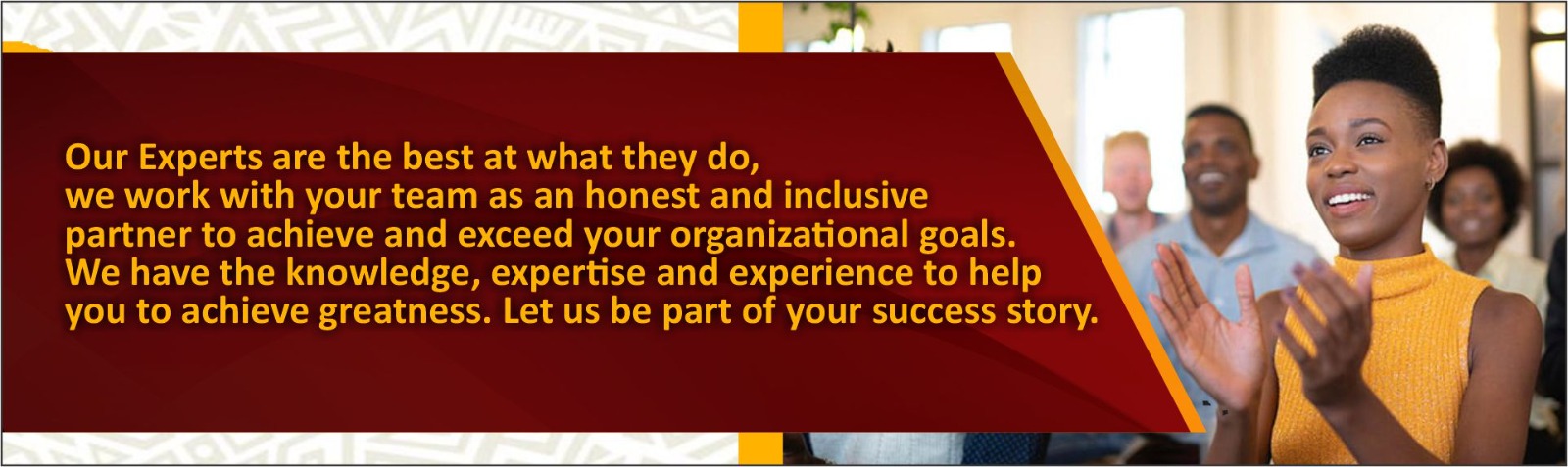 Our Experts are the best at what they do, we work with your team as an honest and inclusive partner to achieve and exceed your organizational goals. We have the knowledge, expertise and experience to help you to achieve greatness. Let us be part of your success story.